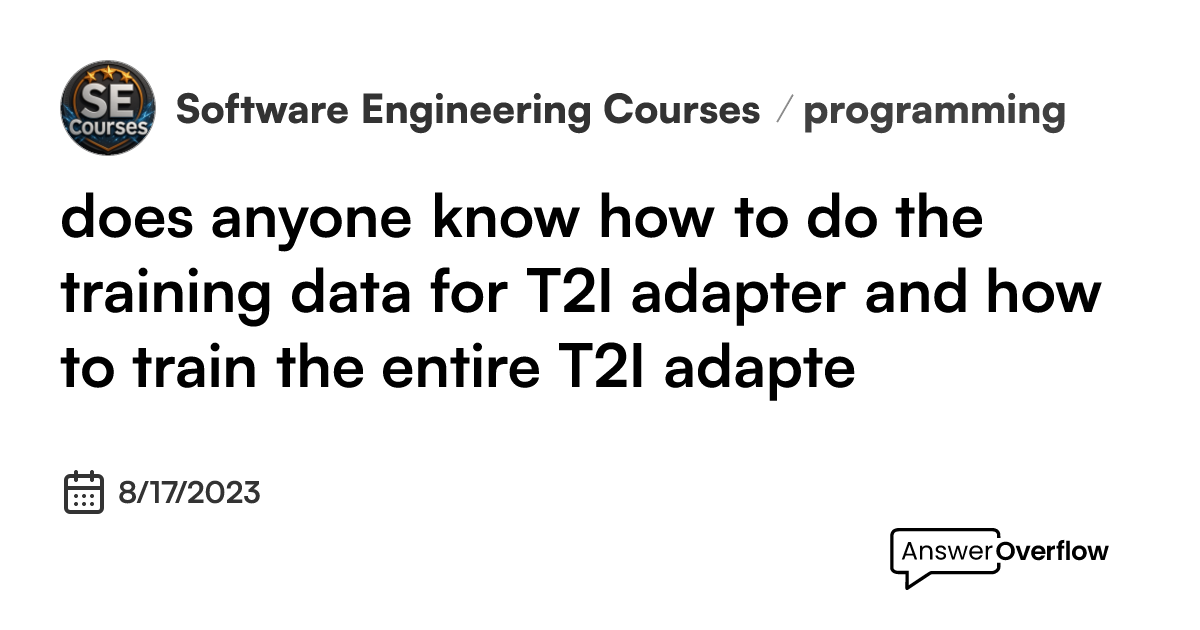 SE Courses

Software Engineering Courses / programming

does anyone know how to do the training data for T2I adapter and how to train the entire T2I adapte

8/17/2023

AnswerOverflow